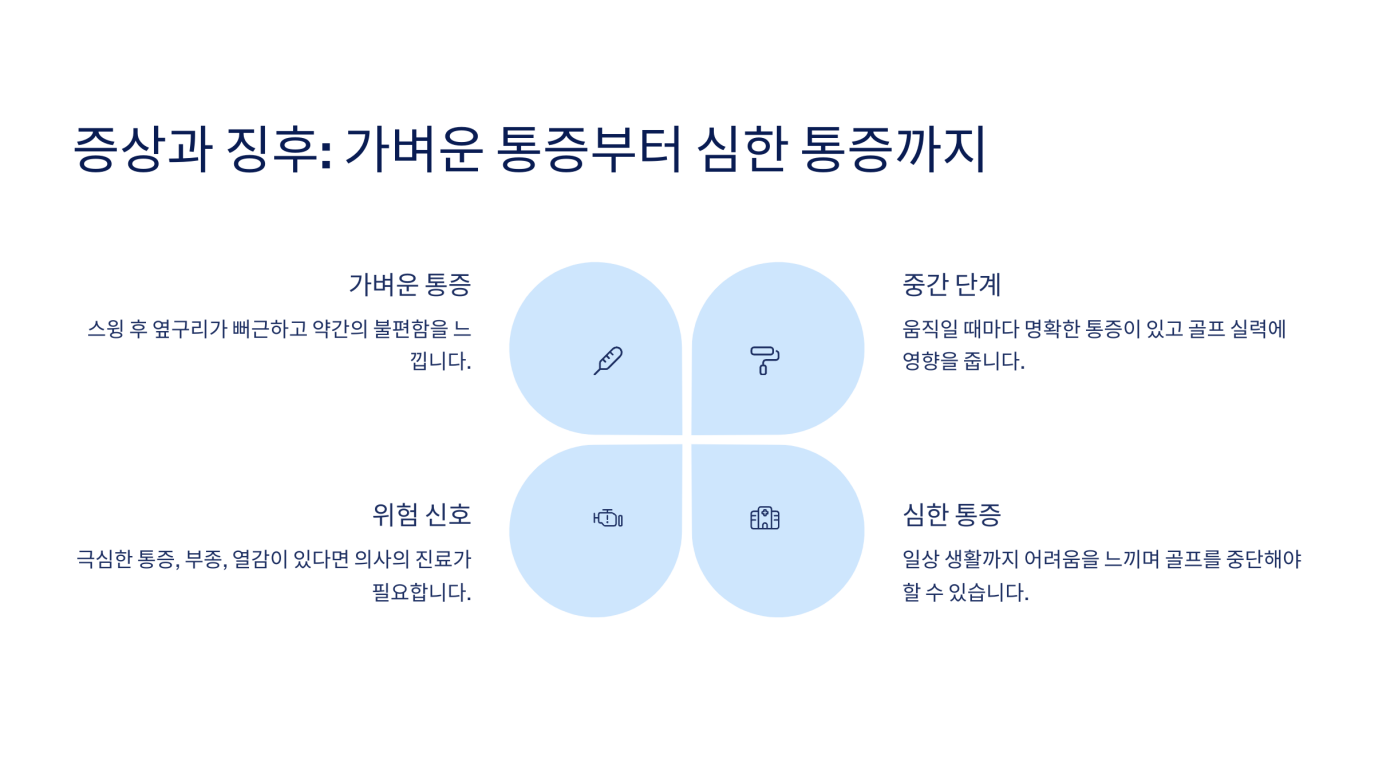 증상과 징후: 가벼운 통증부터 심한 통증까지

가벼운 통증

스윙 후 옆구리가 뻐근하고 약간의 불편함을 느낍니다.

중간 단계

움직일 때마다 명확한 통증이 있고 골프 실력에 영향을 줍니다.

위험 신호

극심한 통증, 부종, 열감이 있다면 의사의 진료가 필요합니다.

심한 통증

일상 생활까지 어려움을 느끼며 골프를 중단해야 할 수 있습니다.